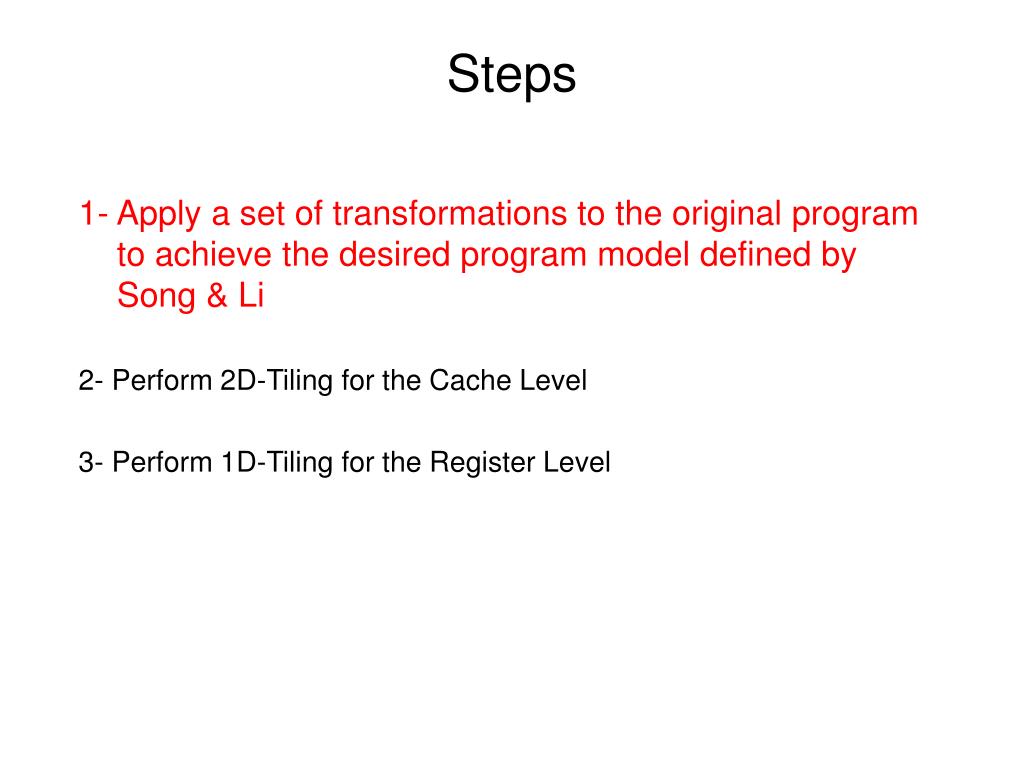 Steps

1- Apply a set of transformations to the original program to achieve the desired program model defined by Song & Li

2- Perform 2D-Tiling for the Cache Level

3- Perform 1D-Tiling for the Register Level